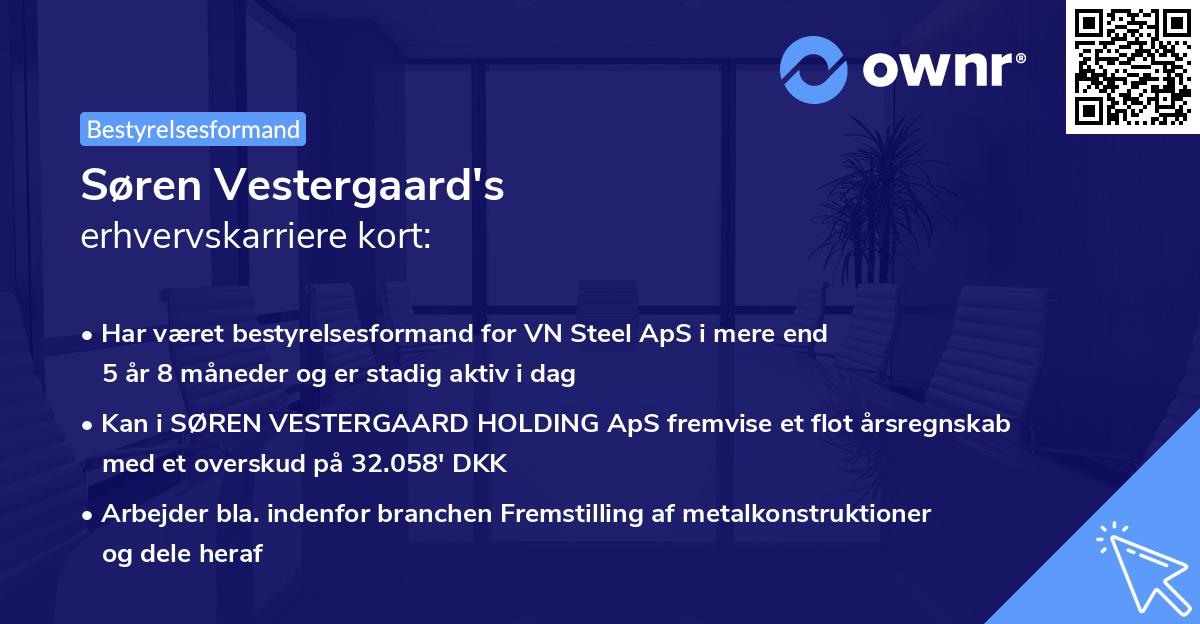 ownr®

Bestyrelsesformand

Søren Vestergaard's
erhvervskarriere kort:

• Har været bestyrelsesformand for VN Steel ApS i mere end 5 år 8 måneder og er stadig aktiv i dag

• Kan i SØREN VESTERGAARD HOLDING ApS fremvise et flot årsregnskab med et overskud på 32.058' DKK

• Arbejder bla. indenfor branchen Fremstilling af metalkonstruktioner og dele heraf